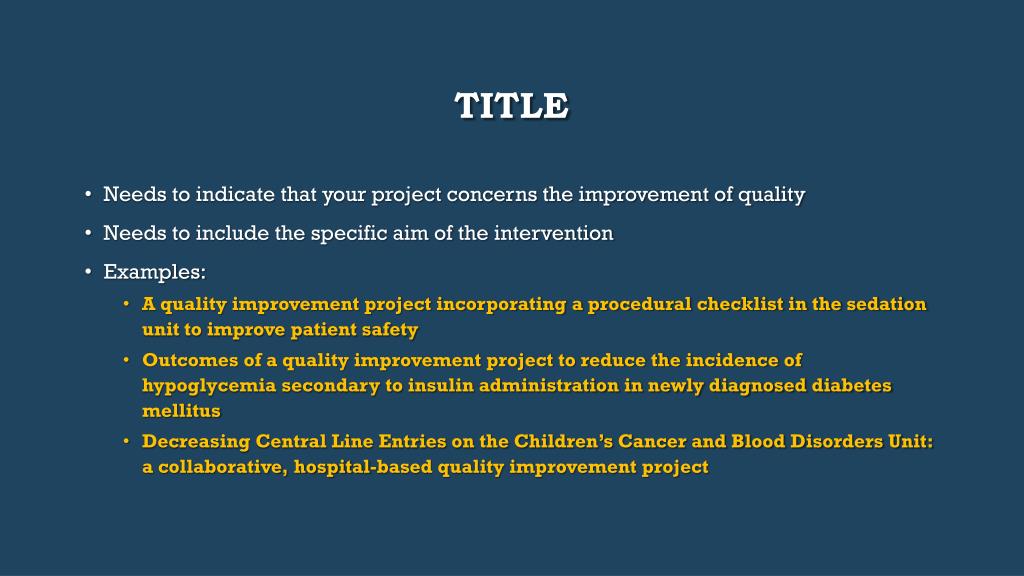 TITLE

• Needs to indicate that your project concerns the improvement of quality
• Needs to include the specific aim of the intervention
• Examples:
  • A quality improvement project incorporating a procedural checklist in the sedation unit to improve patient safety
  • Outcomes of a quality improvement project to reduce the incidence of hypoglycemia secondary to insulin administration in newly diagnosed diabetes mellitus
  • Decreasing Central Line Entries on the Children's Cancer and Blood Disorders Unit: a collaborative, hospital-based quality improvement project